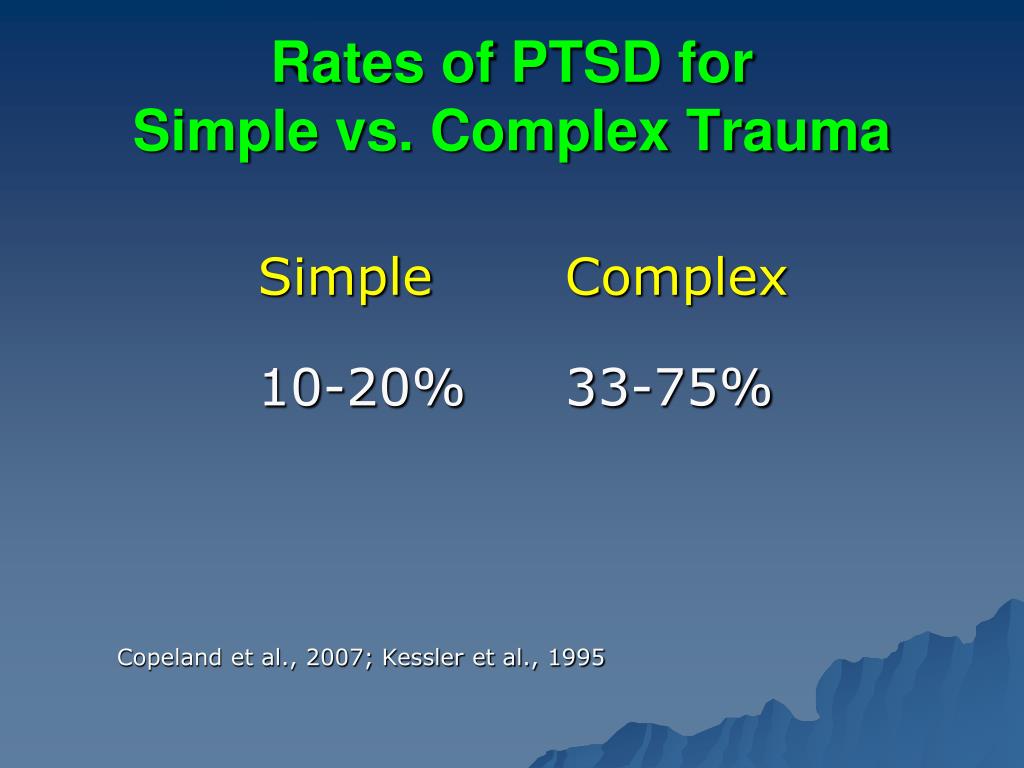 Rates of PTSD for
Simple vs. Complex Trauma

| Simple | Complex |
|---|---|
| 10-20% | 33-75% |

Copeland et al., 2007; Kessler et al., 1995